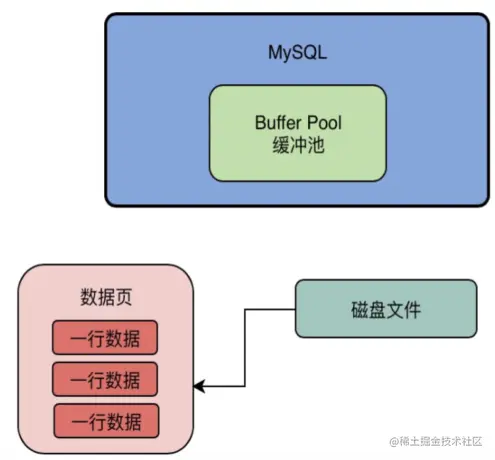 MySQL

Buffer Pool
缓冲池

数据页

一行数据

一行数据

一行数据

磁盘文件

@稀土掘金技术社区